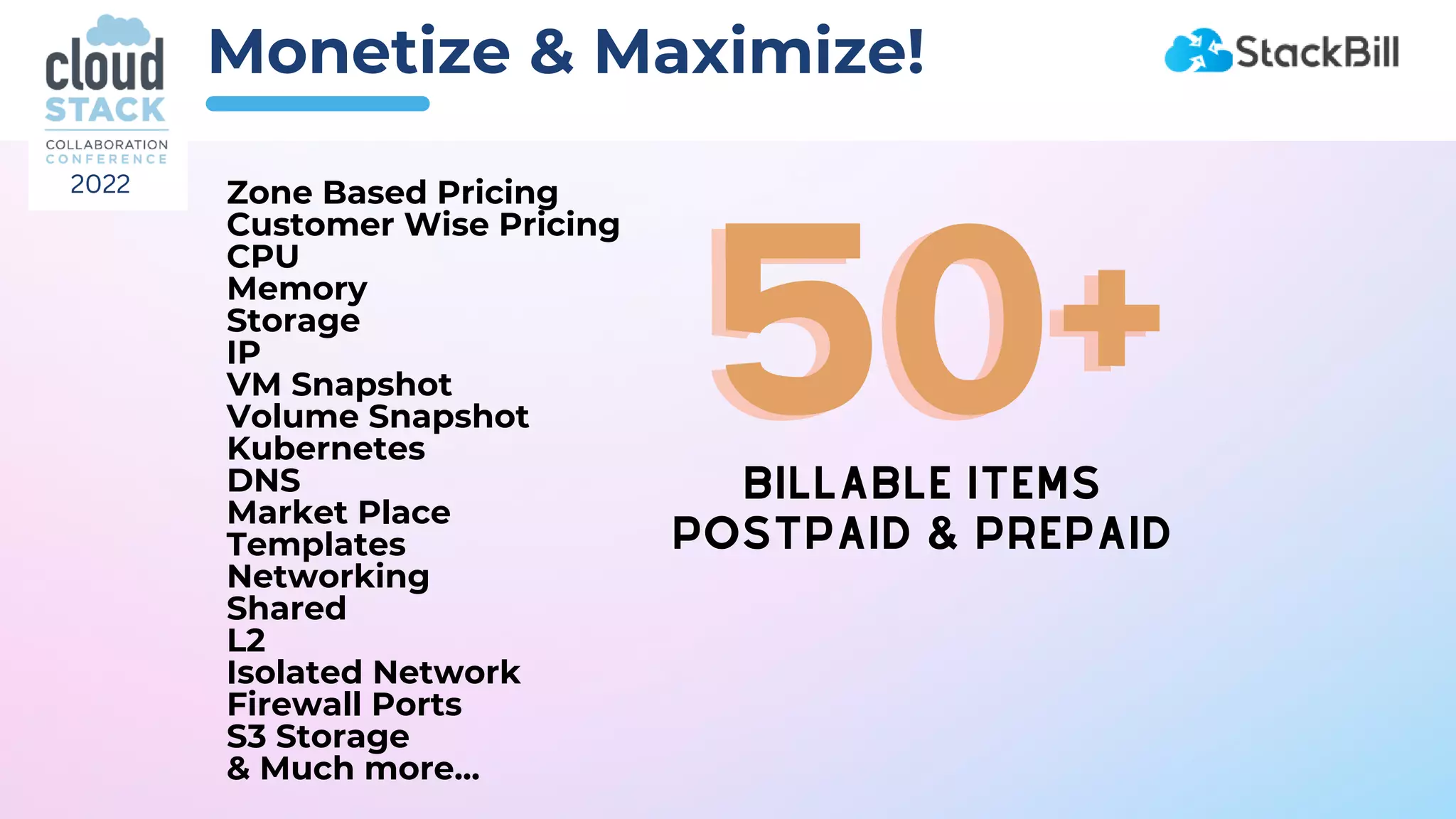 cloud STACK
COLLABORATION CONFERENCE
2022

Monetize & Maximize!

StackBill

Zone Based Pricing
Customer Wise Pricing
CPU
Memory
Storage
IP
VM Snapshot
Volume Snapshot
Kubernetes
DNS
Market Place
Templates
Networking
Shared
L2
Isolated Network
Firewall Ports
S3 Storage
& Much more...

50+

BILLABLE ITEMS
POSTPAID & PREPAID